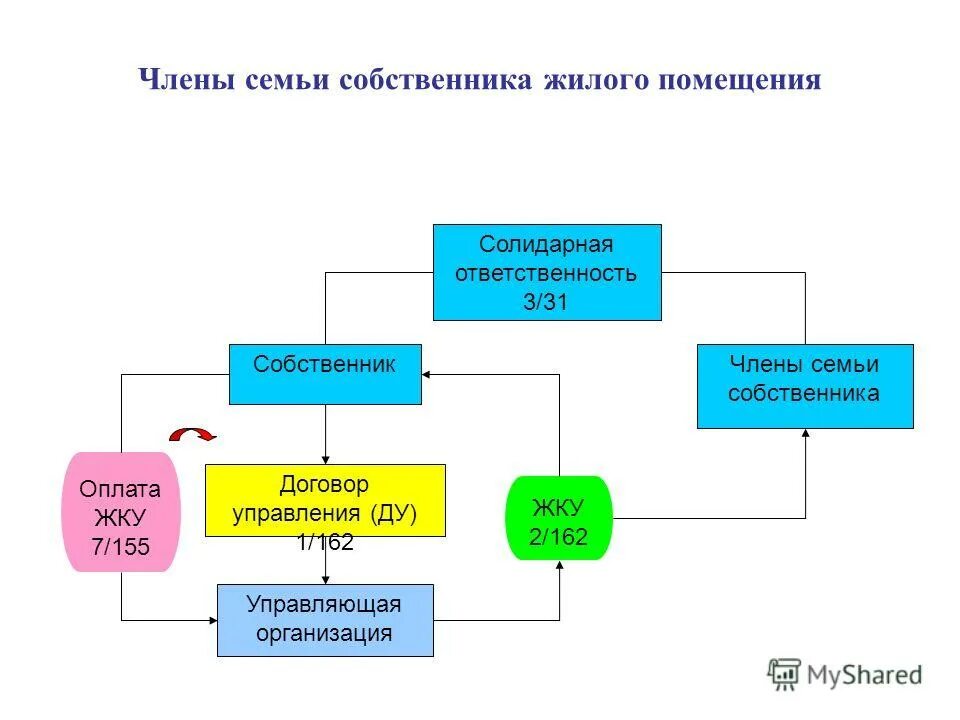 Члены семьи собственника жилого помещения

Солидарная ответственность 3/31

Собственник

Члены семьи собственника

Оплата ЖКУ 7/155

Договор управления (ДУ) 1/162

ЖКУ 2/162

Управляющая организация

MyShared